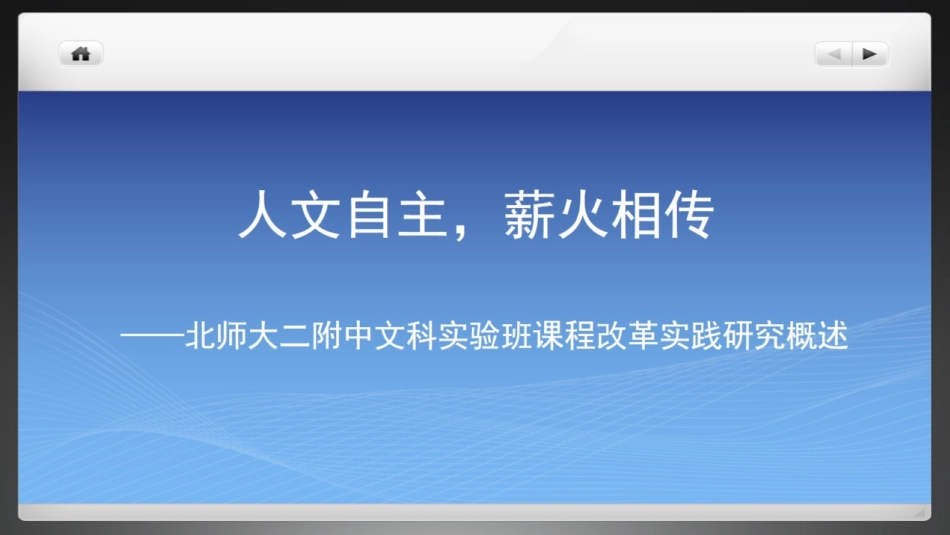 人文自主，薪火相传

——北师大二附中文科实验班课程改革实践研究概述